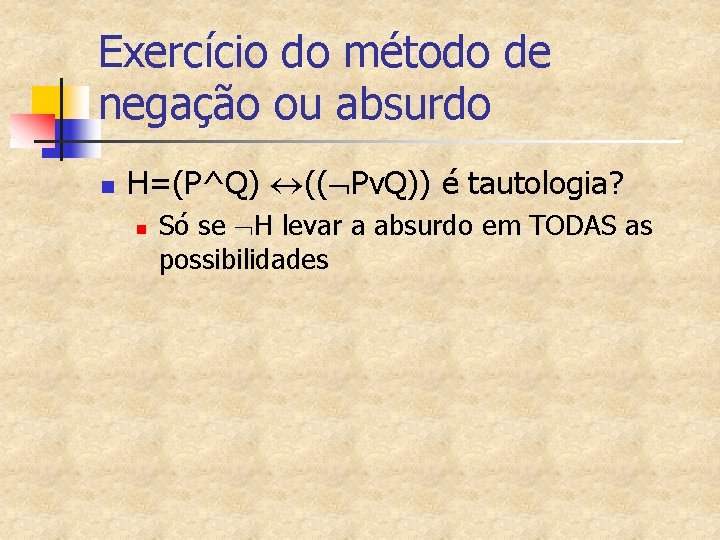 Exercício do método de negação ou absurdo

H=(P^Q) $\leftrightarrow$(($\neg$PvQ)) é tautologia?

Só se $\neg$H levar a absurdo em TODAS as possibilidades